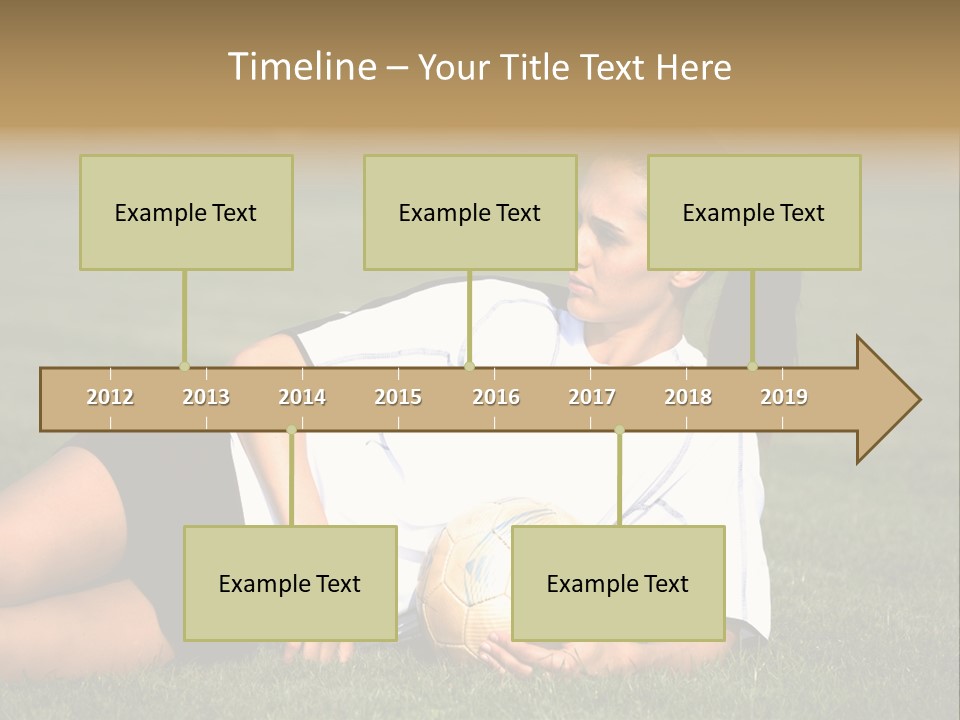 Timeline – Your Title Text Here

Example Text

Example Text

Example Text

2012 2013 2014 2015 2016 2017 2018 2019

Example Text

Example Text